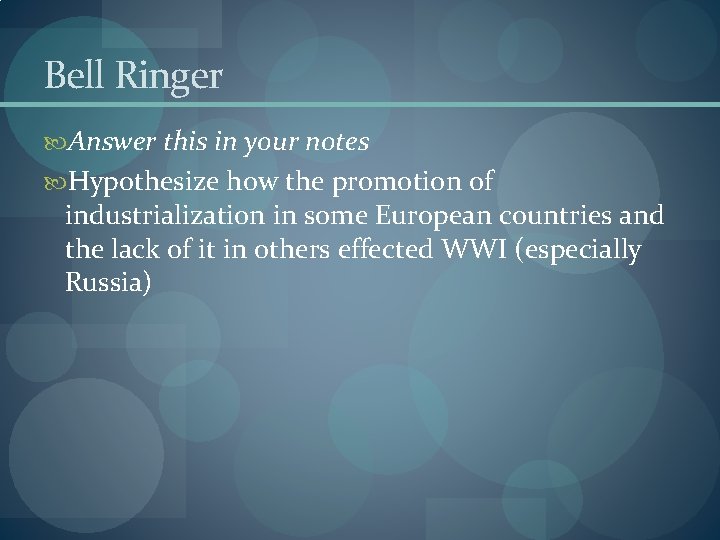 Bell Ringer

Answer this in your notes

Hypothesize how the promotion of industrialization in some European countries and the lack of it in others effected WWI (especially Russia)